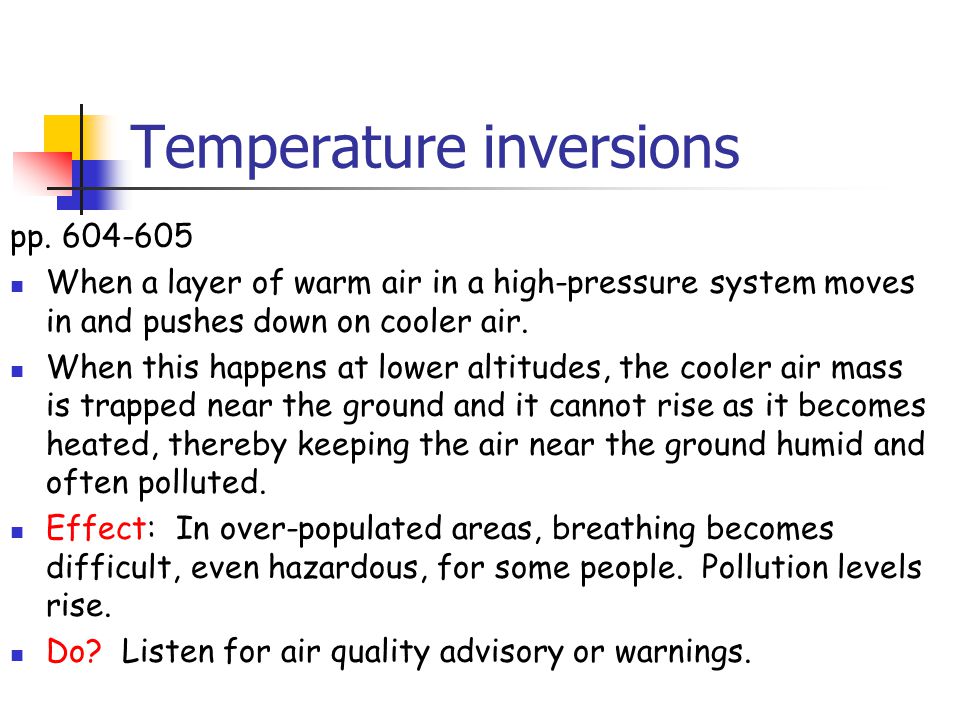 Temperature inversions

pp. 604-605

- When a layer of warm air in a high-pressure system moves in and pushes down on cooler air.
- When this happens at lower altitudes, the cooler air mass is trapped near the ground and it cannot rise as it becomes heated, thereby keeping the air near the ground humid and often polluted.
- Effect: In over-populated areas, breathing becomes difficult, even hazardous, for some people. Pollution levels rise.
- Do? Listen for air quality advisory or warnings.